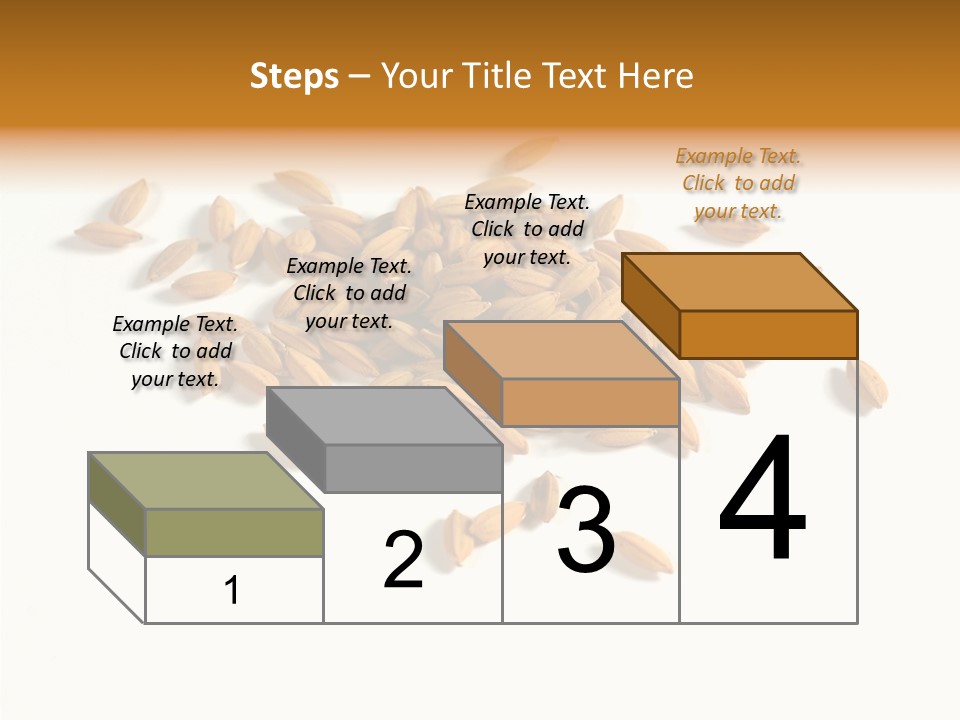 Steps – Your Title Text Here

Example Text. Click to add your text.

Example Text. Click to add your text.

Example Text. Click to add your text.

Example Text. Click to add your text.

1

2

3

4